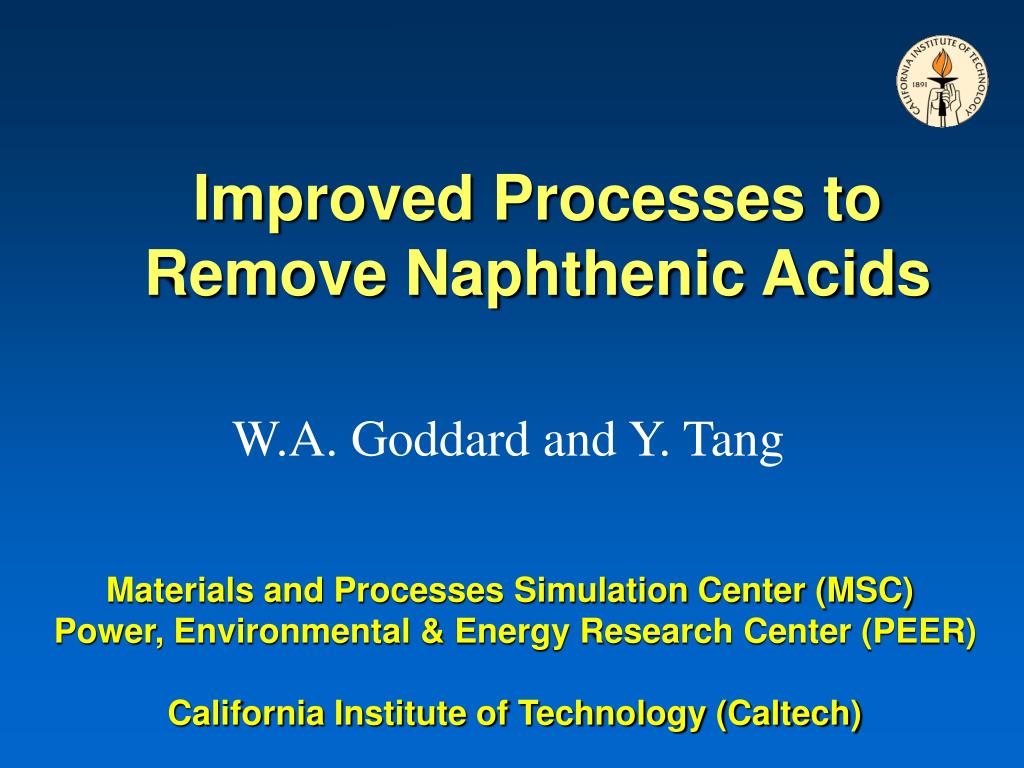 CALIFORNIA INSTITUTE OF TECHNOLOGY
1891

Improved Processes to Remove Naphthenic Acids

W.A. Goddard and Y. Tang

Materials and Processes Simulation Center (MSC)
Power, Environmental & Energy Research Center (PEER)

California Institute of Technology (Caltech)